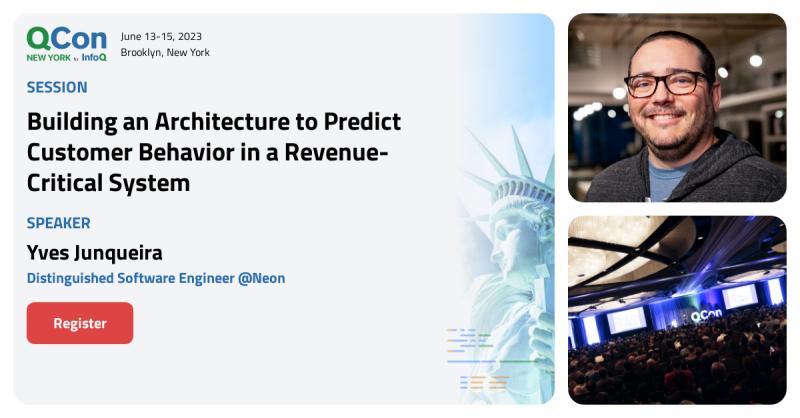 QCon
NEW YORK by InfoQ

June 13-15, 2023
Brooklyn, New York

SESSION

Building an Architecture to Predict Customer Behavior in a Revenue-Critical System

SPEAKER

Yves Junqueira

Distinguished Software Engineer @Neon

Register

QCon